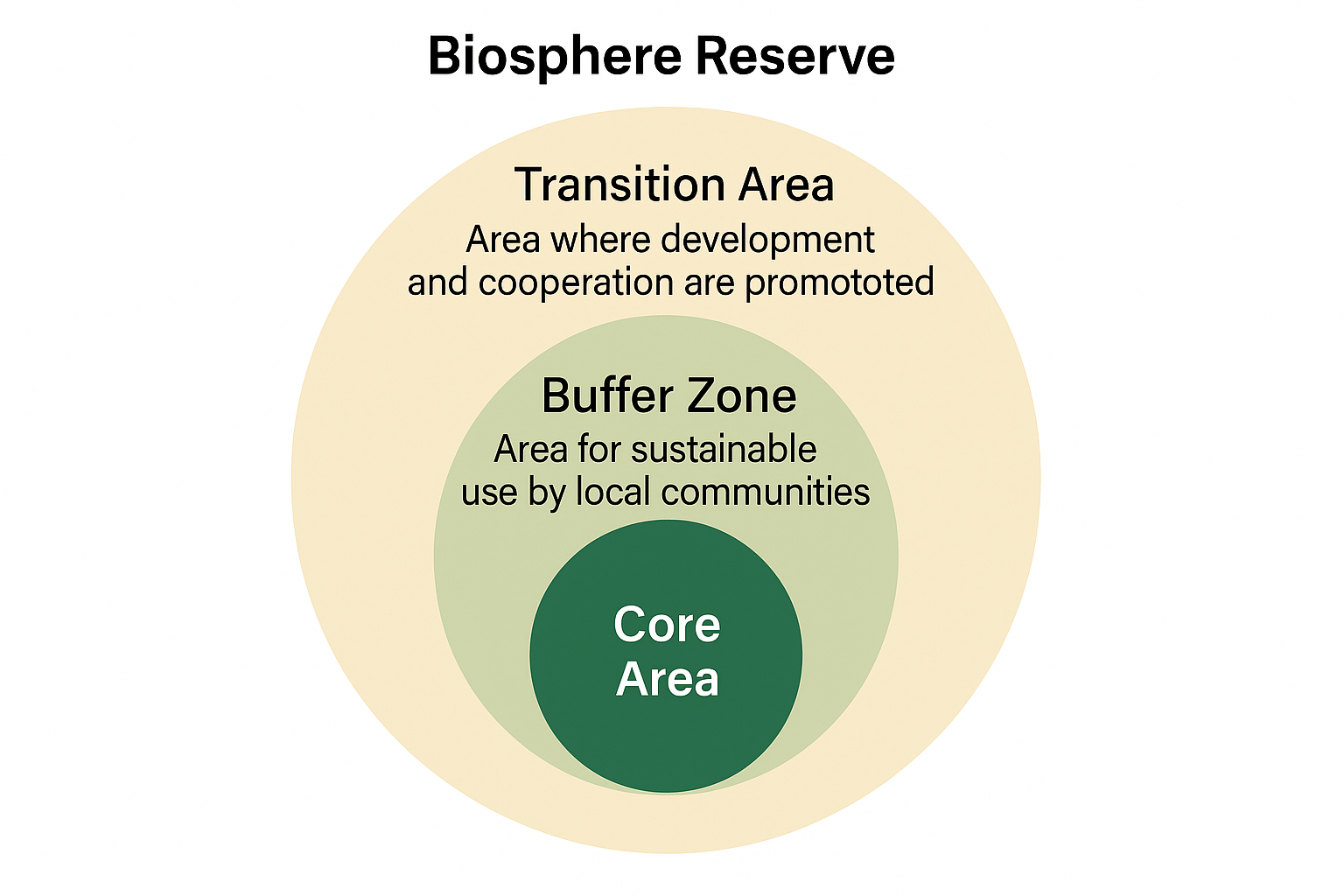 Biosphere Reserve

Transition Area

Area where development and cooperation are promototed

Buffer Zone

Area for sustainable use by local communities

Core Area